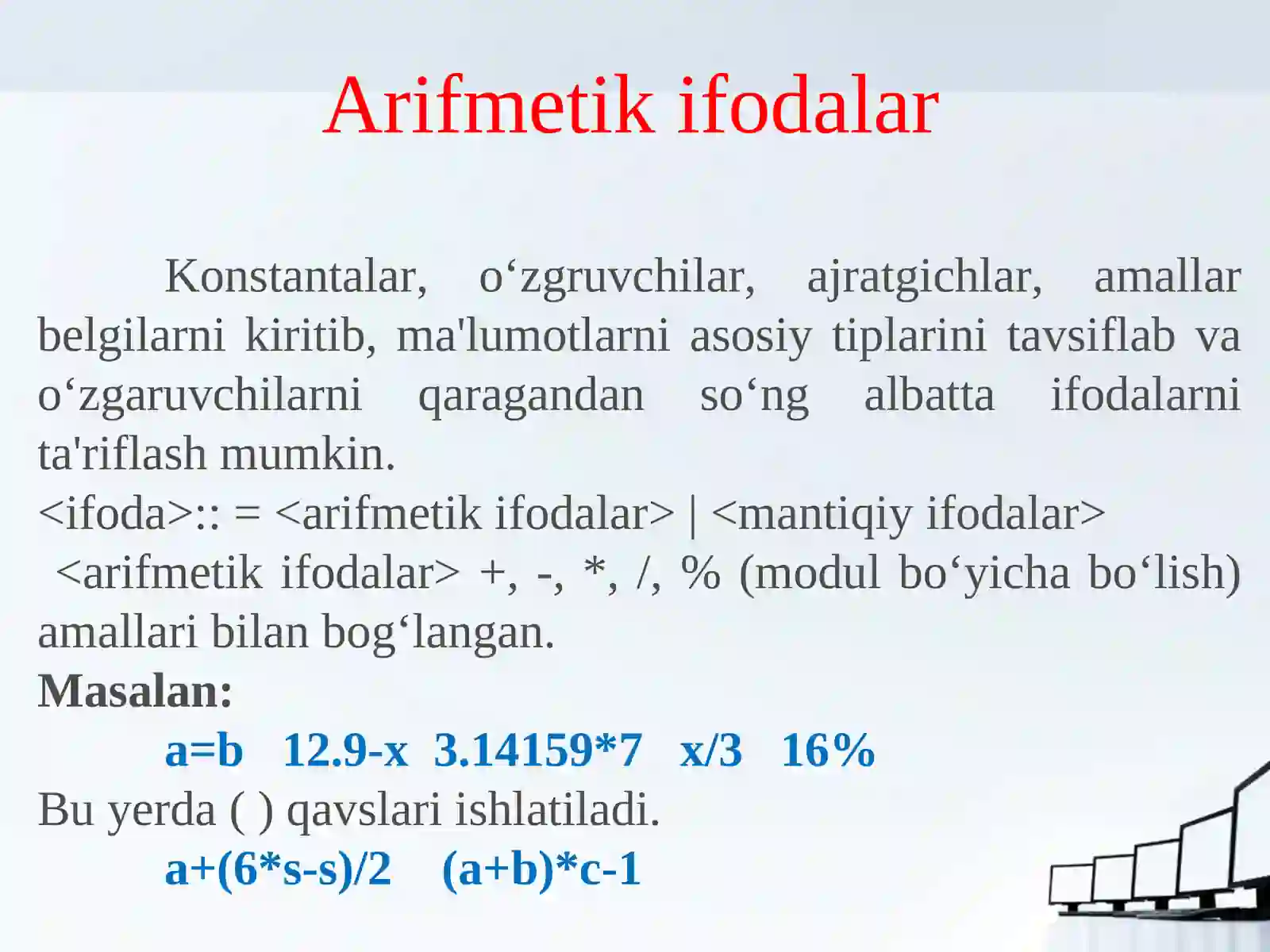 Arifmetik ifodalar

Konstantalar, o‘zgruvchilar, ajratgichlar, amallar belgilarni kiritib, ma'lumotlarni asosiy tiplarini tavsiflab va o‘zgaruvchilarni qaragandan so‘ng albatta ifodalarni ta'riflash mumkin.
<ifoda>:: = <arifmetik ifodalar> | <mantiqiy ifodalar>
<arifmetik ifodalar> +, -, *, /, % (modul bo‘yicha bo‘lish) amallari bilan bog‘langan.
Masalan:
a=b 12.9-x 3.14159*7 x/3 16%
Bu yerda ( ) qavslari ishlatiladi.
a+(6*s-s)/2 (a+b)*c-1